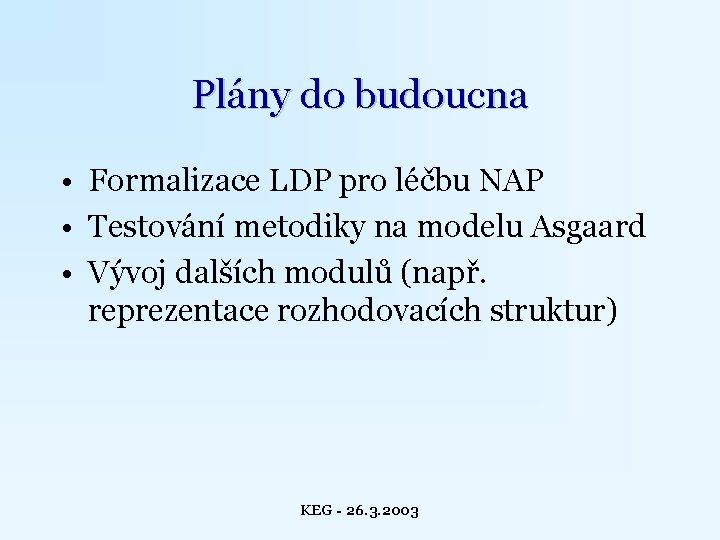 Plány do budoucna

• Formalizace LDP pro léčbu NAP
• Testování metodiky na modelu Asgaard
• Vývoj dalších modulů (např. reprezentace rozhodovacích struktur)

KEG - 26.3.2003